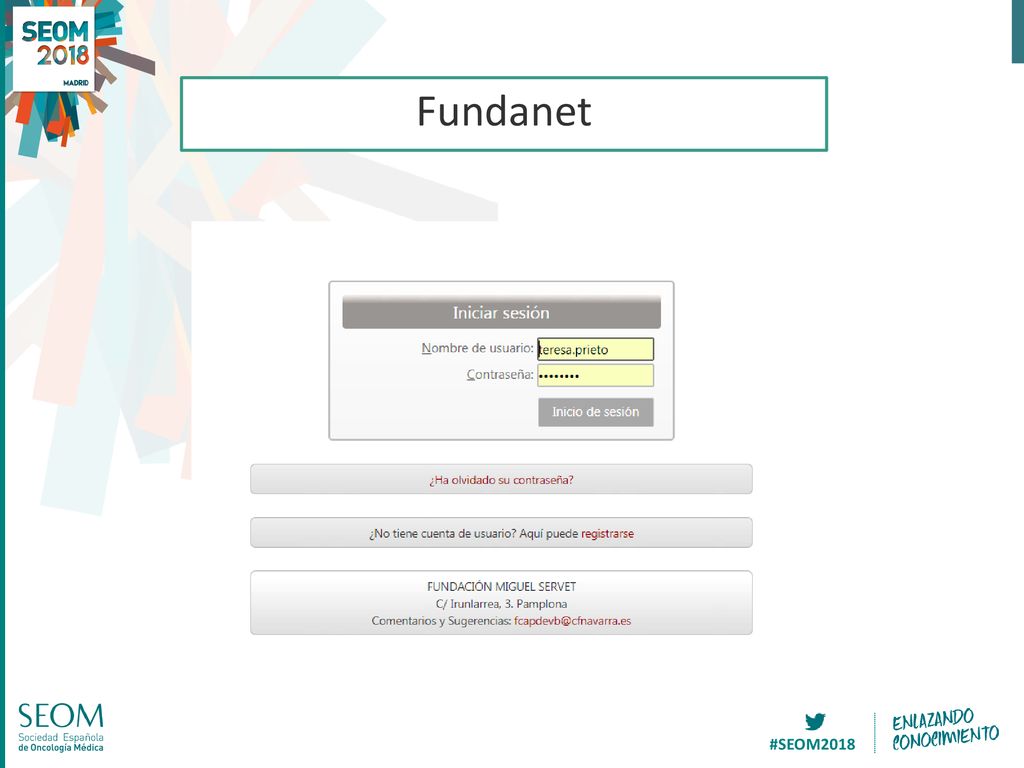 SEOM 2018 MADRID

Fundanet

Iniciar sesión

Nombre de usuario: teresa.prieto

Contraseña: ••••••••

Inicio de sesión

¿Ha olvidado su contraseña?

¿No tiene cuenta de usuario? Aquí puede registrarse

FUNDACIÓN MIGUEL SERVET
C/ Irunlarrea, 3. Pamplona
Comentarios y Sugerencias: fcapdevb@cfnavarra.es

SEOM
Sociedad Española de Oncología Médica

#SEOM2018

ENLAZANDO CONOCIMIENTO